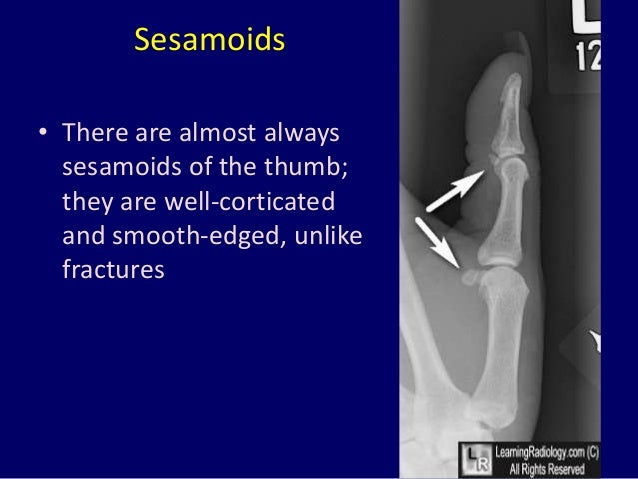 Sesamoids

• There are almost always sesamoids of the thumb; they are well-corticated and smooth-edged, unlike fractures

L
12

LR LearningRadiology.com (C) All Rights Reserved